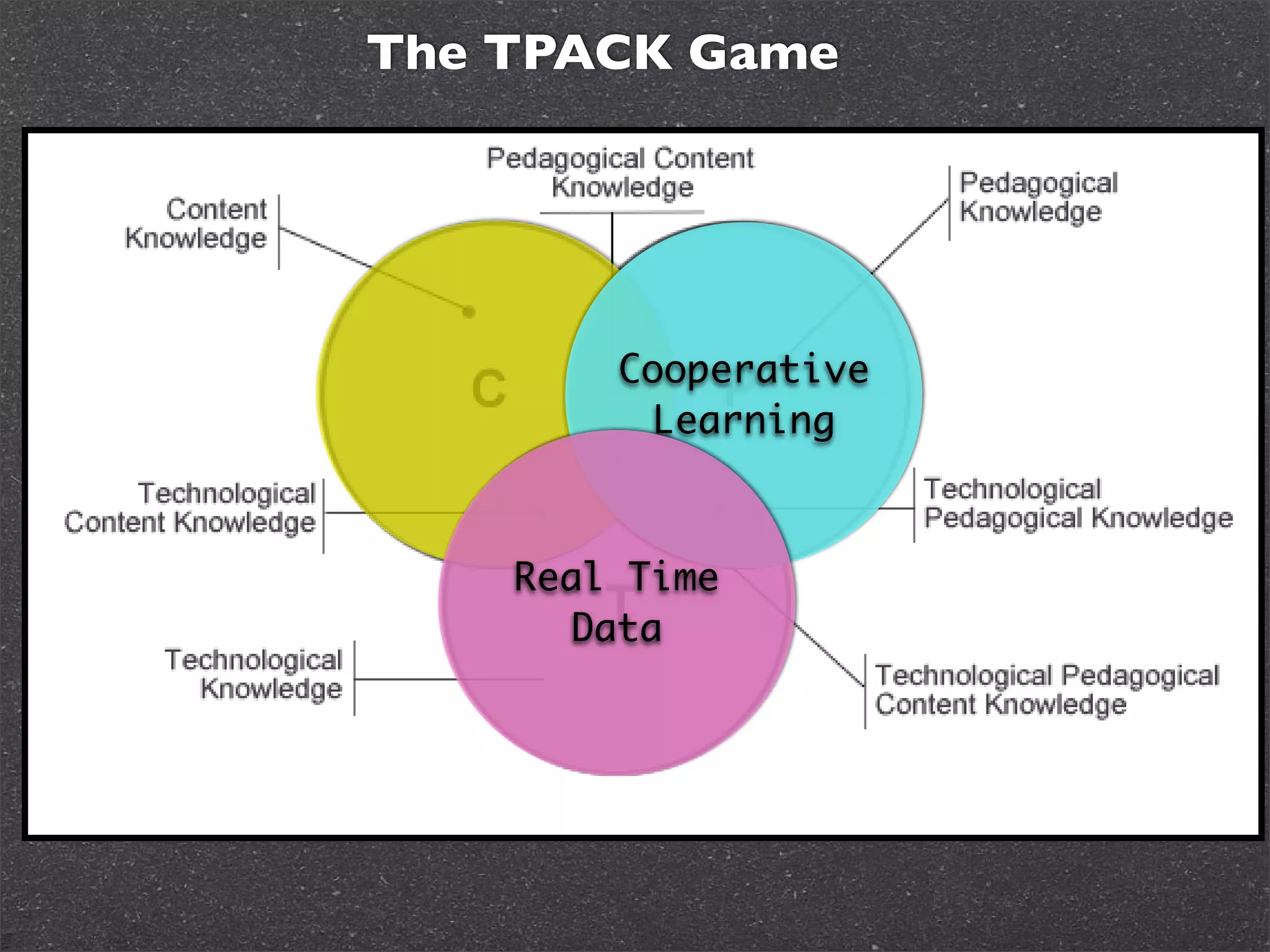 The TPACK Game

Pedagogical Content Knowledge

Content Knowledge

Pedagogical Knowledge

C

Cooperative Learning

Technological Content Knowledge

Technological Pedagogical Knowledge

Real Time Data

Technological Knowledge

Technological Pedagogical Content Knowledge